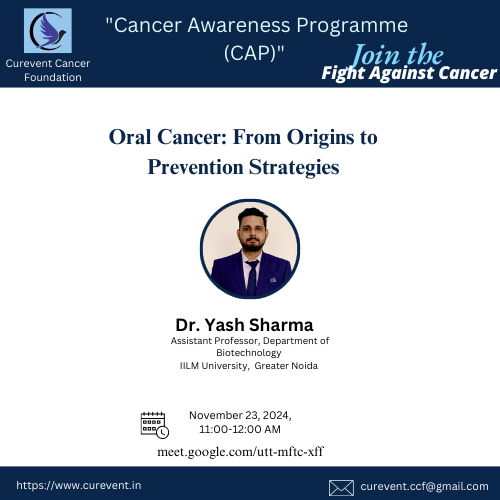 Curevent Cancer Foundation

"Cancer Awareness Programme (CAP)"

Join the
Fight Against Cancer

Oral Cancer: From Origins to Prevention Strategies

Dr. Yash Sharma
Assistant Professor, Department of Biotechnology
IILM University, Greater Noida

November 23, 2024,
11:00-12:00 AM

meet.google.com/utt-mftc-xff

https://www.curevent.in

curevent.ccf@gmail.com